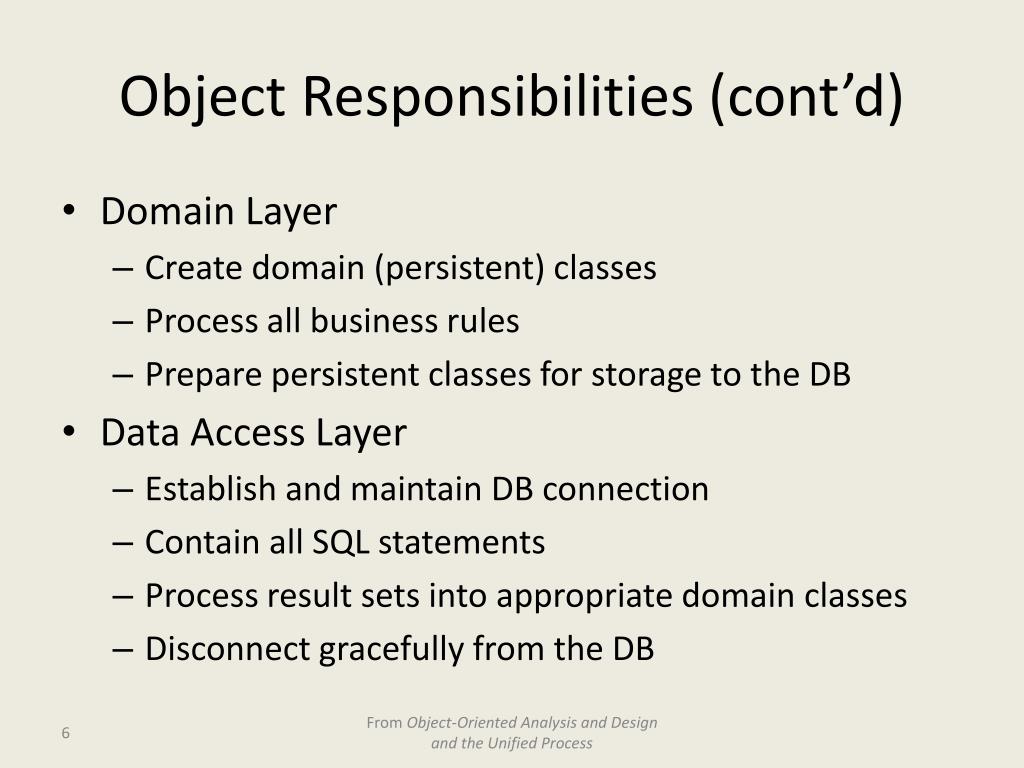 Object Responsibilities (cont’d)

• Domain Layer
– Create domain (persistent) classes
– Process all business rules
– Prepare persistent classes for storage to the DB
• Data Access Layer
– Establish and maintain DB connection
– Contain all SQL statements
– Process result sets into appropriate domain classes
– Disconnect gracefully from the DB

6

From Object-Oriented Analysis and Design and the Unified Process